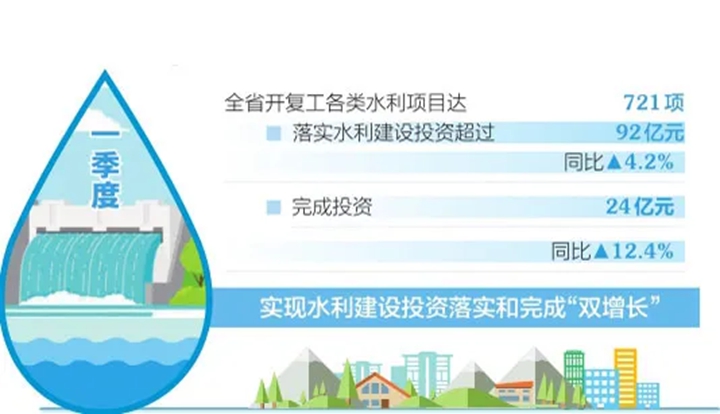 一季度

全省开复工各类水利项目达 721项

落实水利建设投资超过 92亿元

同比▲4.2%

完成投资 24亿元

同比▲12.4%

实现水利建设投资落实和完成“双增长”